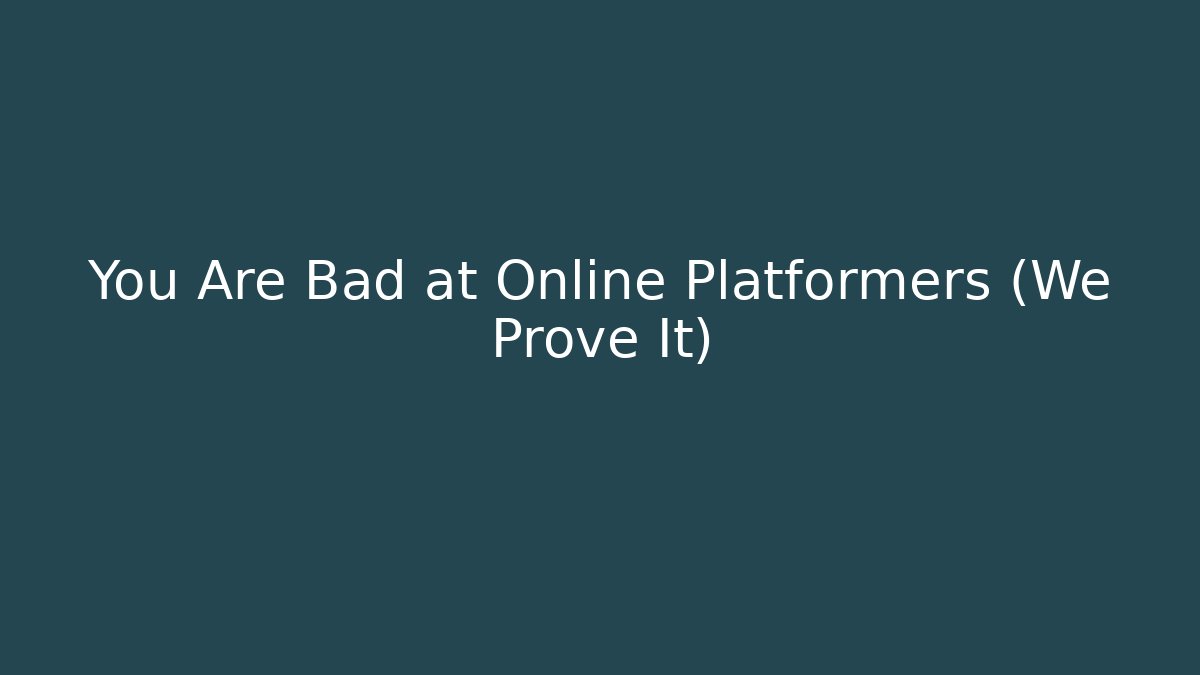 You Are Bad at Online Platformers (We Prove It)